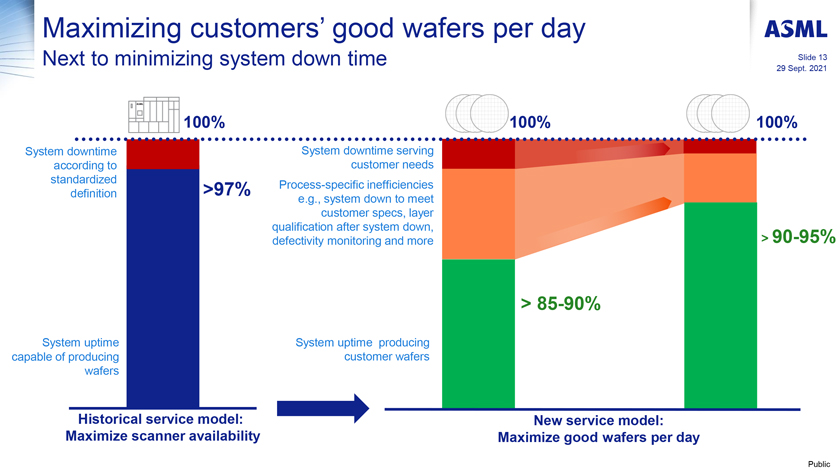 Maximizing customers' good wafers per day
Next to minimizing system down time

ASML
Slide 13
29 Sept. 2021

100%

System downtime according to standardized definition

>97%

System uptime capable of producing wafers

Historical service model:
Maximize scanner availability

100%

System downtime serving customer needs

Process-specific inefficiencies e.g., system down to meet customer specs, layer qualification after system down, defectivity monitoring and more

> 85-90%

System uptime producing customer wafers

100%

> 90-95%

New service model:
Maximize good wafers per day

Public